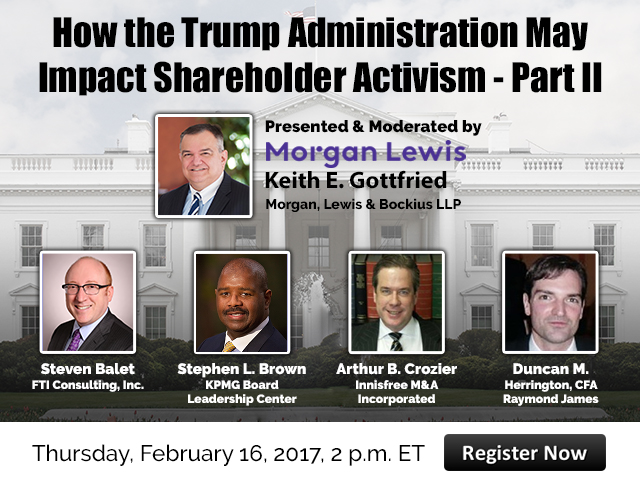 How the Trump Administration May Impact Shareholder Activism - Part II

Presented & Moderated by
Morgan Lewis
Keith E. Gottfried
Morgan, Lewis & Bockius LLP

Steven Balet
FTI Consulting, Inc.

Stephen L. Brown
KPMG Board Leadership Center

Arthur B. Crozier
Innisfree M&A Incorporated

Duncan M. Herrington, CFA
Raymond James

Thursday, February 16, 2017, 2 p.m. ET

Register Now